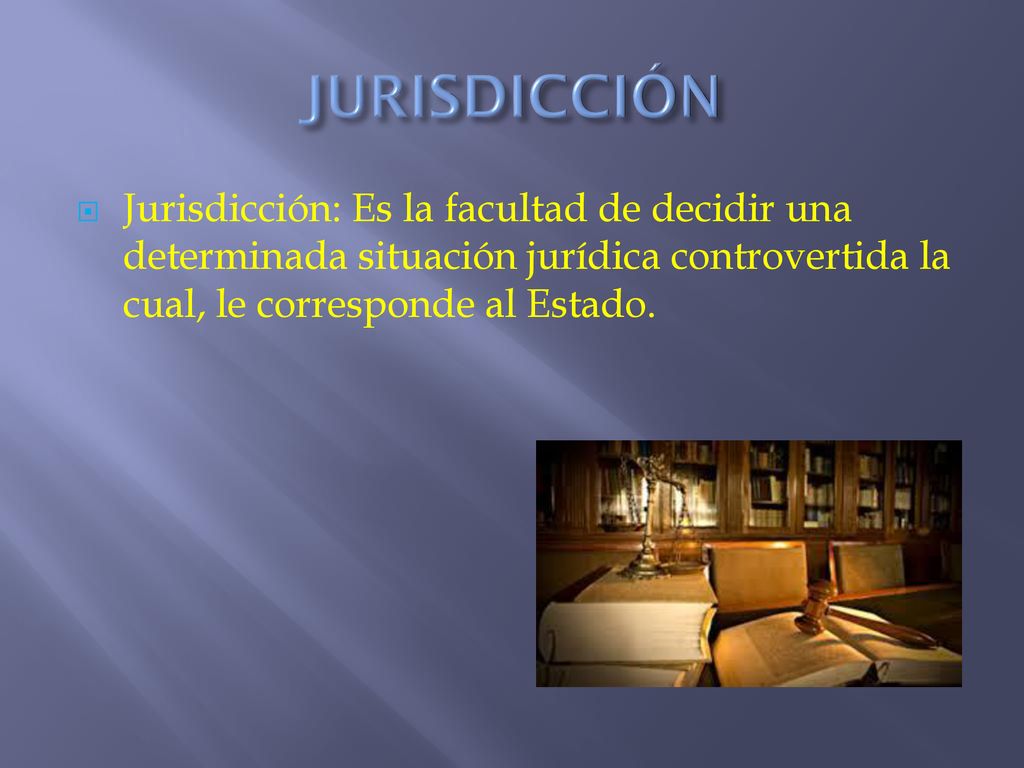 JURISDICCIÓN

Jurisdicción: Es la facultad de decidir una determinada situación jurídica controvertida la cual, le corresponde al Estado.